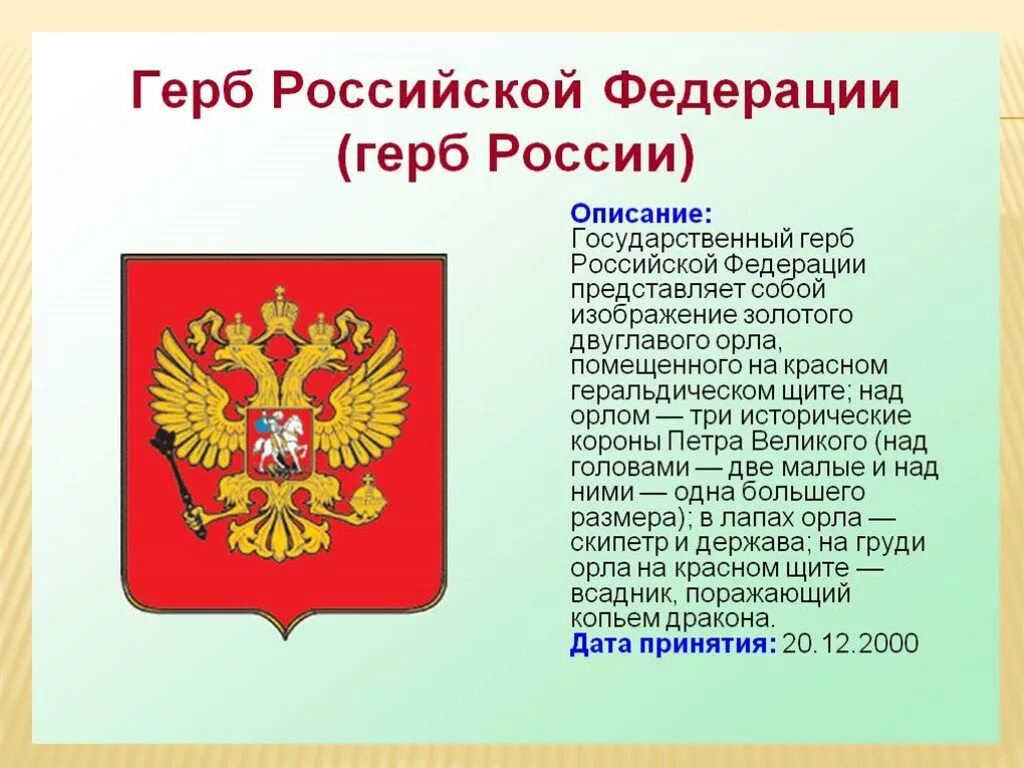 Герб Российской Федерации (герб России)

Описание:
Государственный герб Российской Федерации представляет собой изображение золотого двуглавого орла, помещенного на красном геральдическом щите; над орлом — три исторические короны Петра Великого (над головами — две малые и над ними — одна большего размера); в лапах орла — скипетр и держава; на груди орла на красном щите — всадник, поражающий копьем дракона.
Дата принятия: 20.12.2000